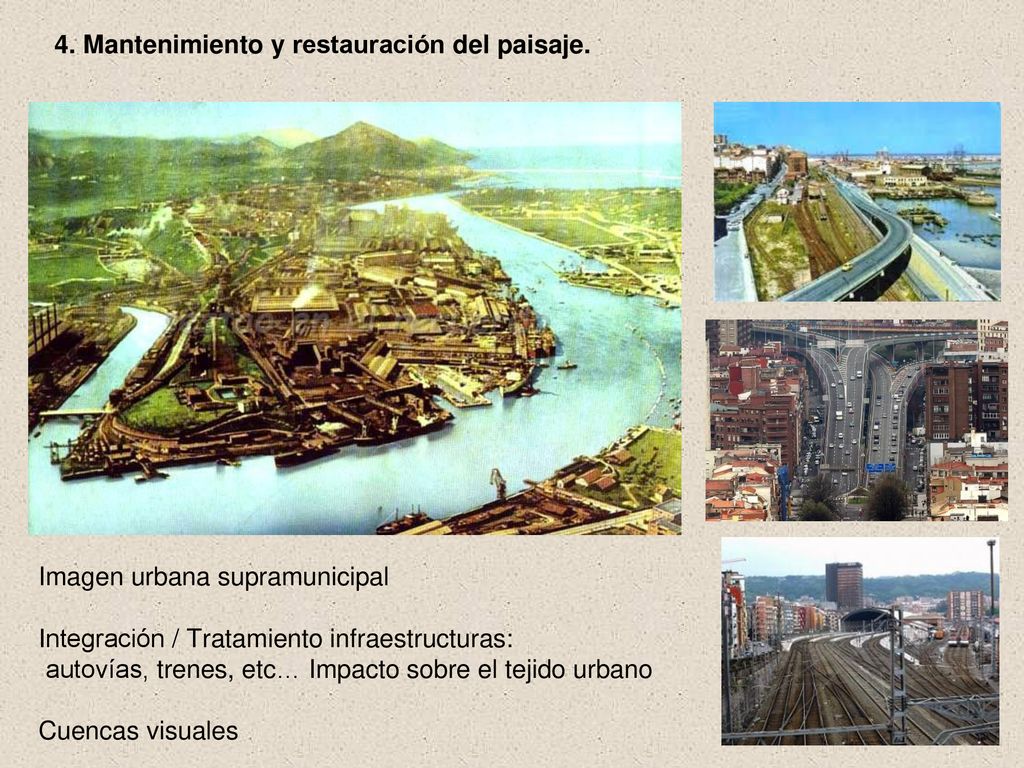 4. Mantenimiento y restauración del paisaje.

Imagen urbana supramunicipal

Integración / Tratamiento infraestructuras:
autovías, trenes, etc… Impacto sobre el tejido urbano

Cuencas visuales